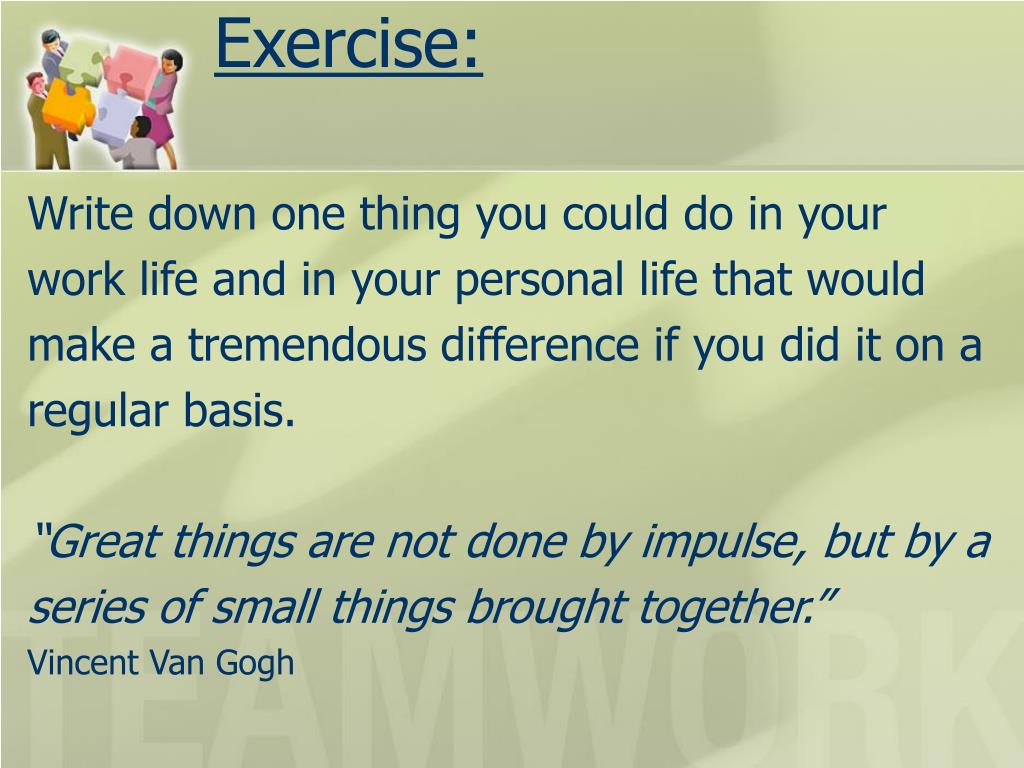 Exercise:

Write down one thing you could do in your work life and in your personal life that would make a tremendous difference if you did it on a regular basis.

"Great things are not done by impulse, but by a series of small things brought together."
Vincent Van Gogh

TEAMWORK